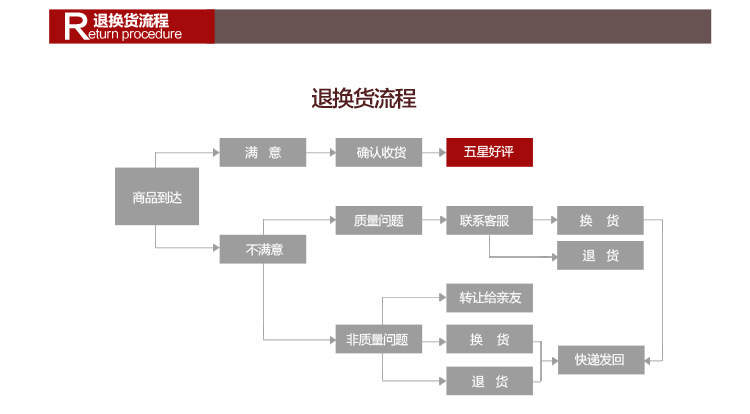 退换货流程
Return procedure

退换货流程

商品到达

满　意

确认收货

五星好评

不满意

质量问题

联系客服

换　货

退　货

非质量问题

转让给亲友

换　货

退　货

快递发回